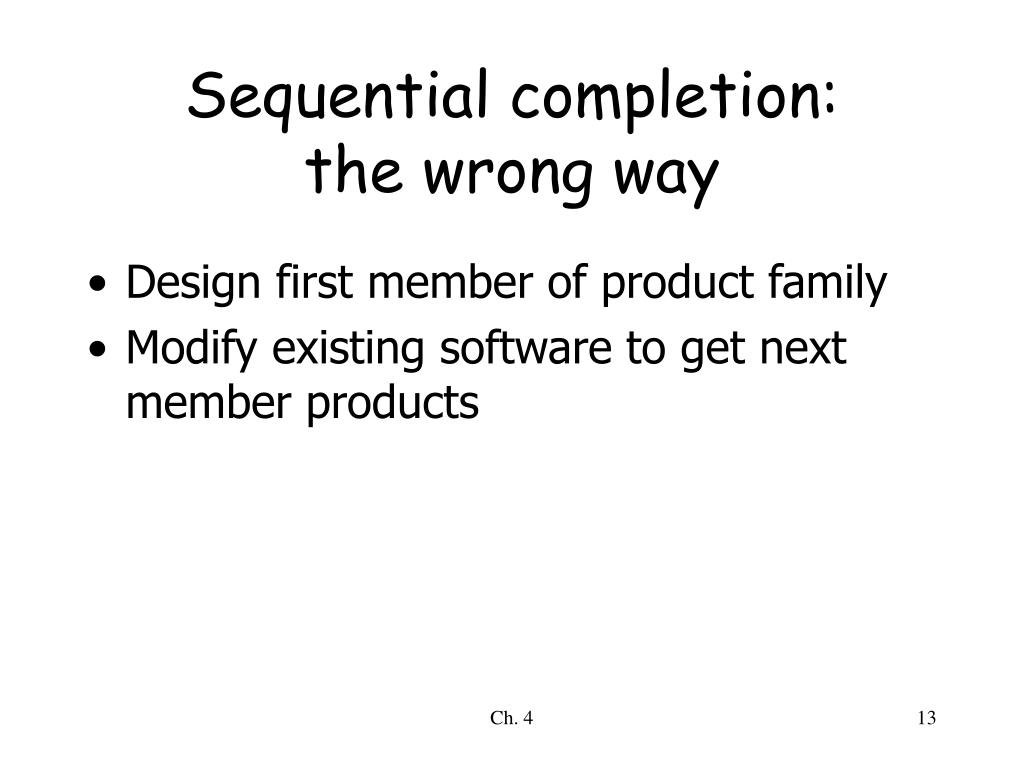 Sequential completion:
the wrong way

• Design first member of product family
• Modify existing software to get next member products

Ch. 4

13